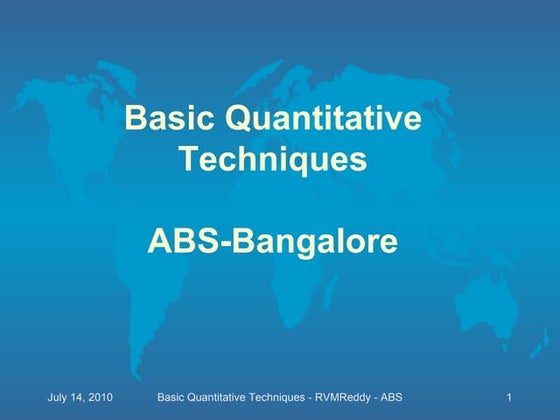 Basic Quantitative Techniques

ABS-Bangalore

July 14, 2010 Basic Quantitative Techniques - RVMReddy - ABS 1